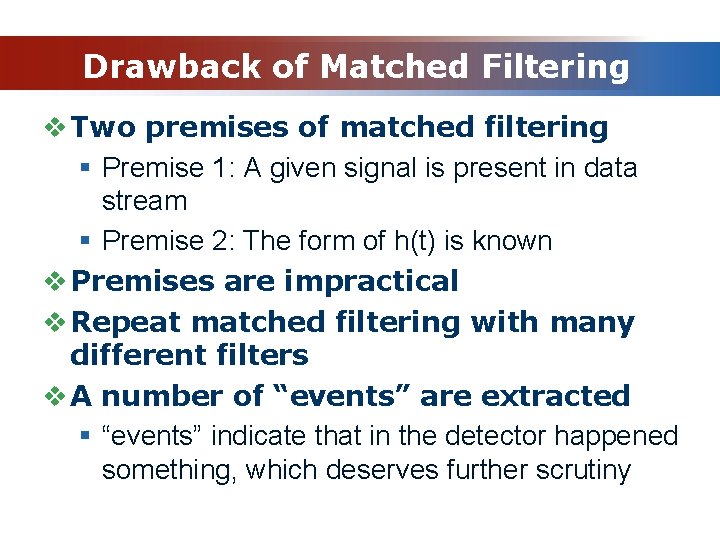 Drawback of Matched Filtering

❖ Two premises of matched filtering

▪ Premise 1: A given signal is present in data stream

▪ Premise 2: The form of h(t) is known

❖ Premises are impractical

❖ Repeat matched filtering with many different filters

❖ A number of “events” are extracted

▪ “events” indicate that in the detector happened something, which deserves further scrutiny